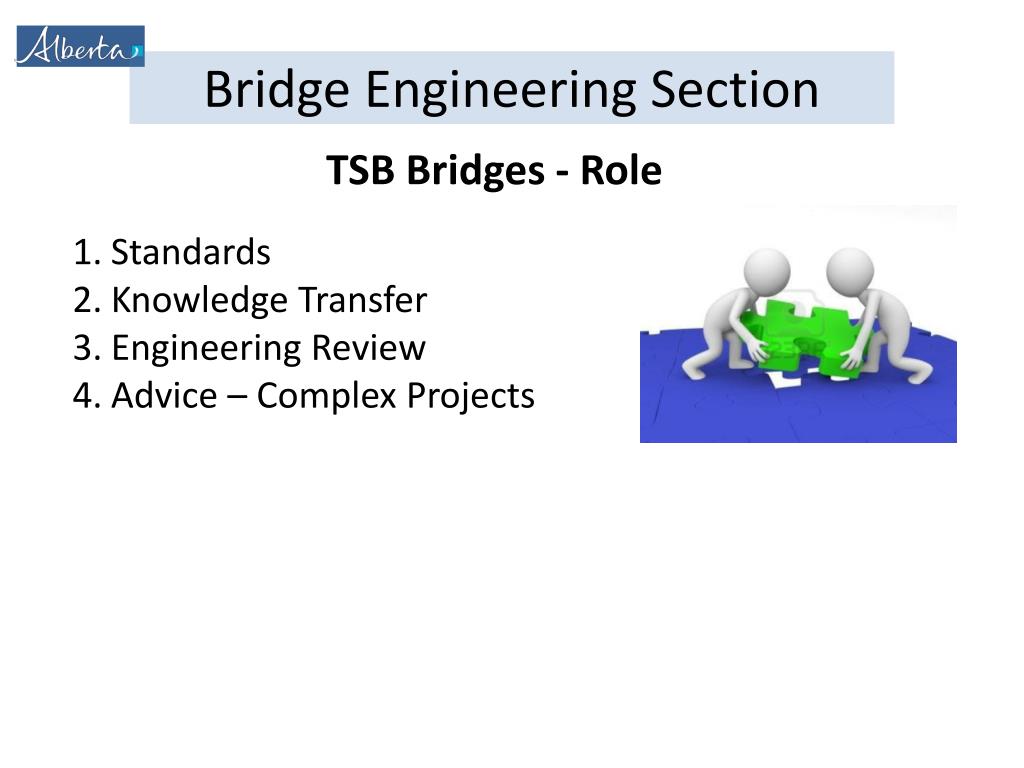 Alberta

Bridge Engineering Section

TSB Bridges - Role

1. Standards
2. Knowledge Transfer
3. Engineering Review
4. Advice – Complex Projects